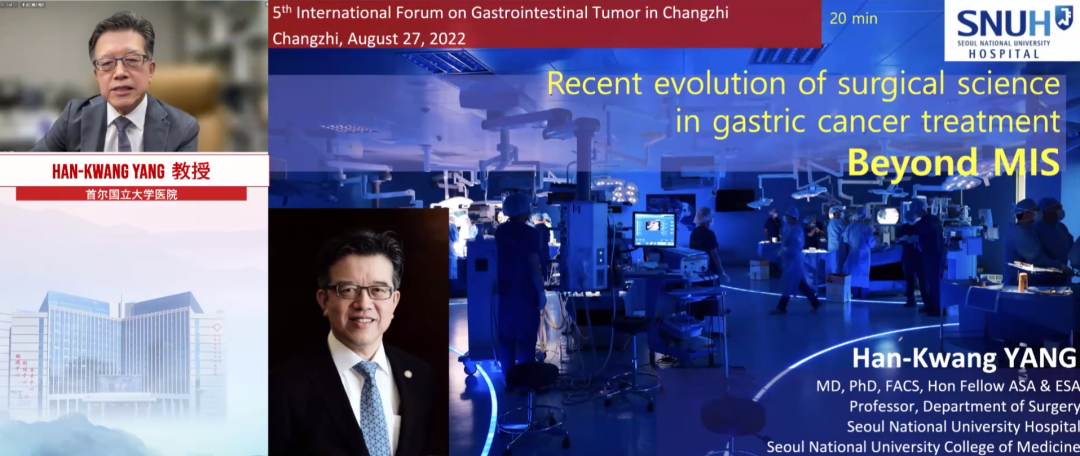 HAN-KWANG YANG 教授

首尔国立大学医院

5th International Forum on Gastrointestinal Tumor in Changzhi
Changzhi, August 27, 2022

20 min

SNUH
SEOUL NATIONAL UNIVERSITY HOSPITAL

Recent evolution of surgical science in gastric cancer treatment
Beyond MIS

Han-Kwang YANG
MD, PhD, FACS, Hon Fellow ASA & ESA
Professor, Department of Surgery
Seoul National University Hospital
Seoul National University College of Medicine